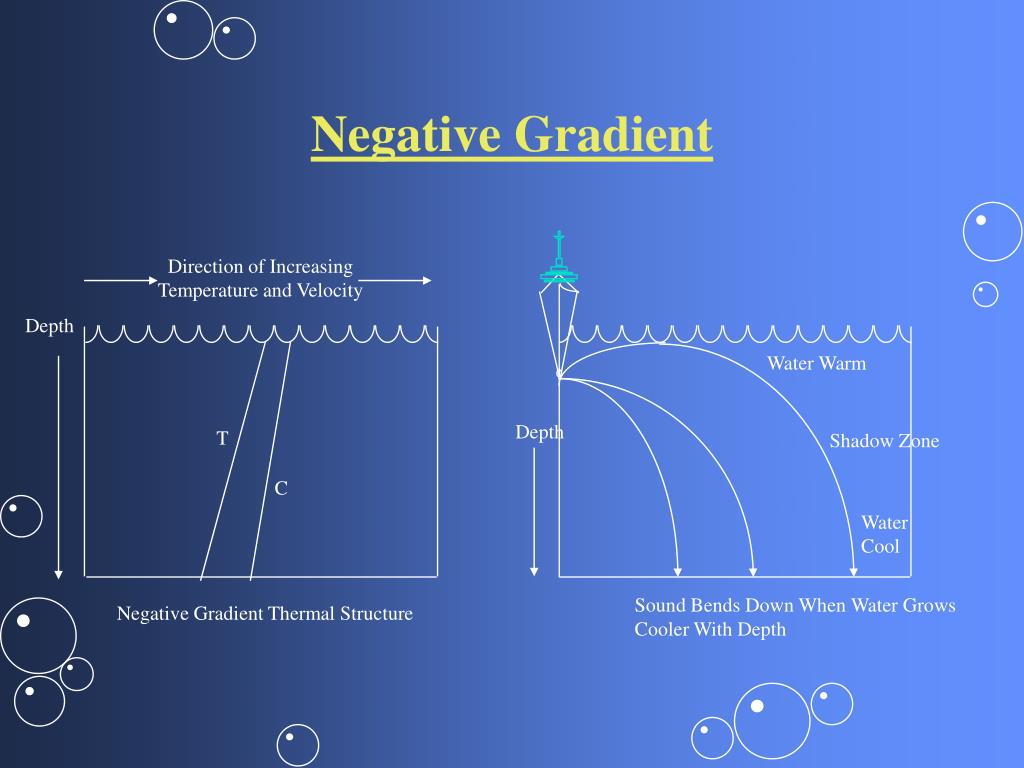 Negative Gradient

Direction of Increasing Temperature and Velocity

Depth

T

C

Negative Gradient Thermal Structure

Water Warm

Depth

Shadow Zone

Water Cool

Sound Bends Down When Water Grows Cooler With Depth